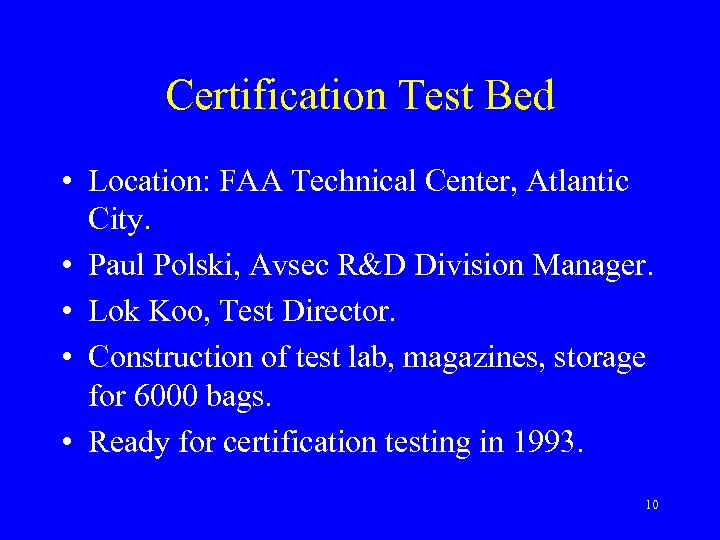 Certification Test Bed

• Location: FAA Technical Center, Atlantic City.
• Paul Polski, Avsec R&D Division Manager.
• Lok Koo, Test Director.
• Construction of test lab, magazines, storage for 6000 bags.
• Ready for certification testing in 1993.

10